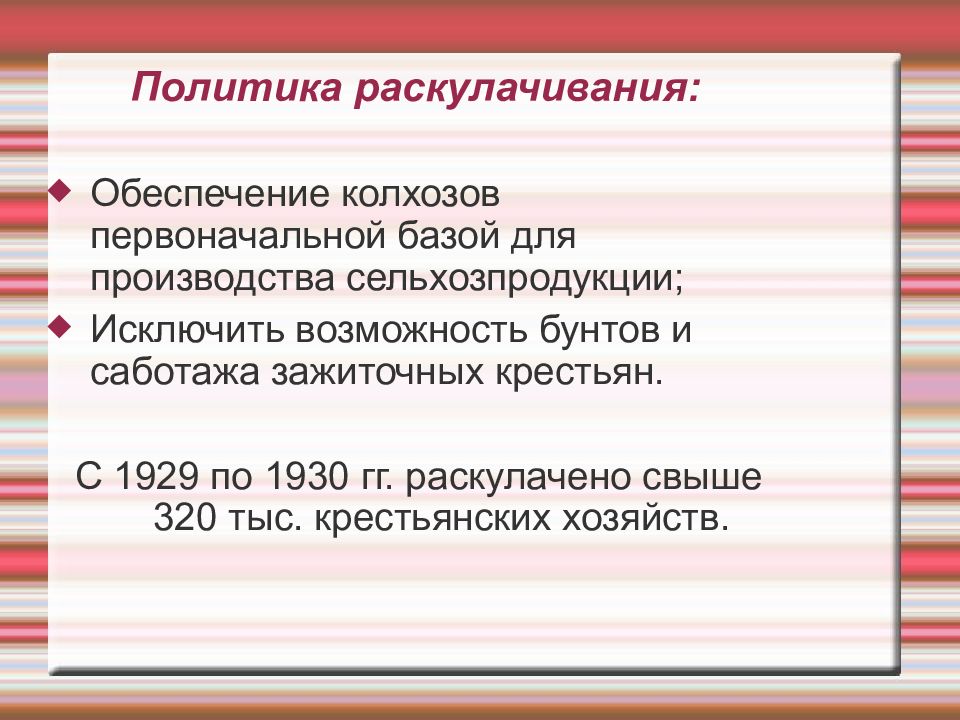 Политика раскулачивания:

Обеспечение колхозов первоначальной базой для производства сельхозпродукции;

Исключить возможность бунтов и саботажа зажиточных крестьян.

С 1929 по 1930 гг. раскулачено свыше 320 тыс. крестьянских хозяйств.